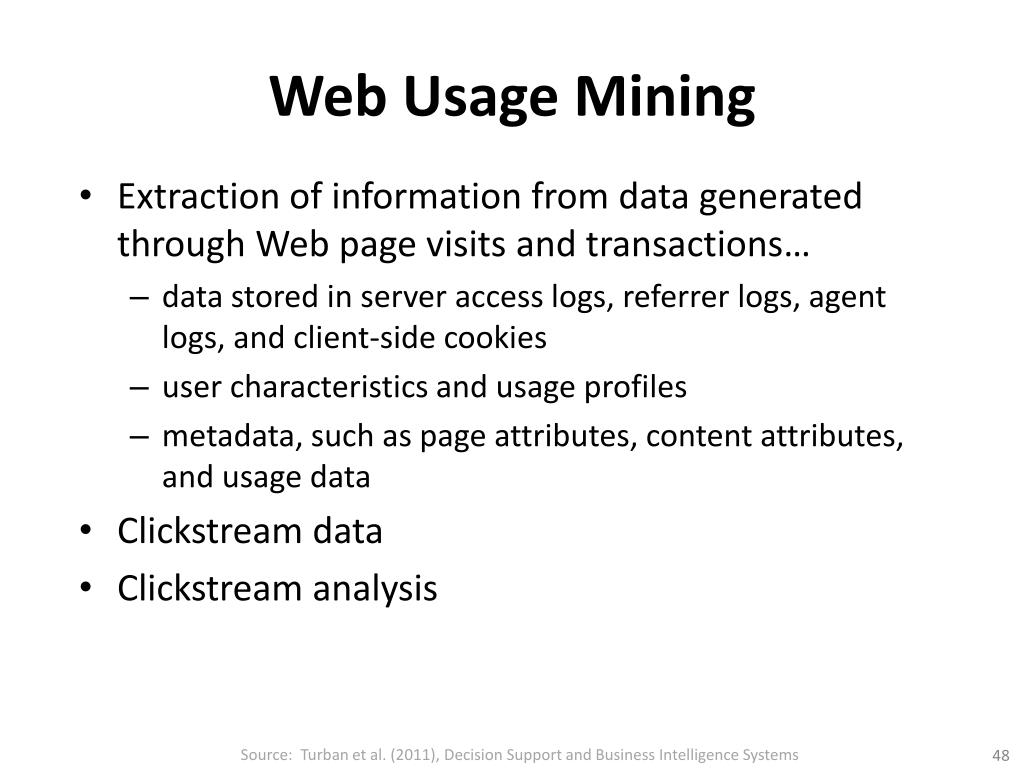 Web Usage Mining

• Extraction of information from data generated through Web page visits and transactions…
– data stored in server access logs, referrer logs, agent logs, and client-side cookies
– user characteristics and usage profiles
– metadata, such as page attributes, content attributes, and usage data
• Clickstream data
• Clickstream analysis

Source: Turban et al. (2011), Decision Support and Business Intelligence Systems

48